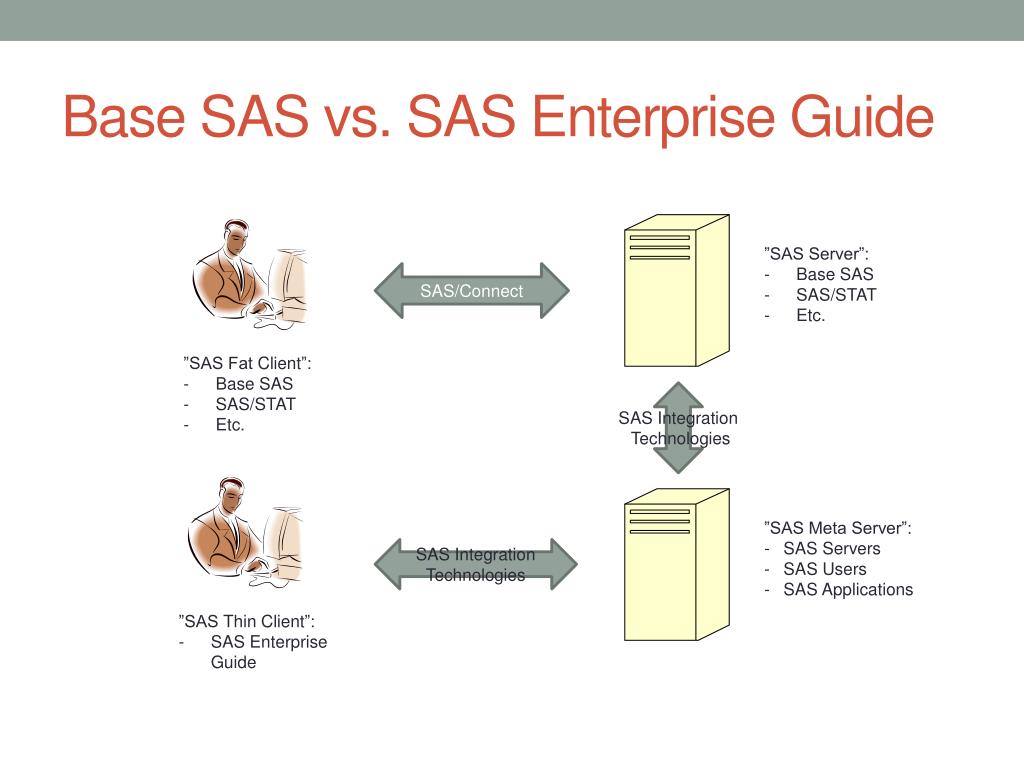 Base SAS vs. SAS Enterprise Guide

SAS/Connect

”SAS Server”:
- Base SAS
- SAS/STAT
- Etc.

”SAS Fat Client”:
- Base SAS
- SAS/STAT
- Etc.

SAS Integration Technologies

SAS Integration Technologies

”SAS Meta Server”:
- SAS Servers
- SAS Users
- SAS Applications

”SAS Thin Client”:
- SAS Enterprise Guide